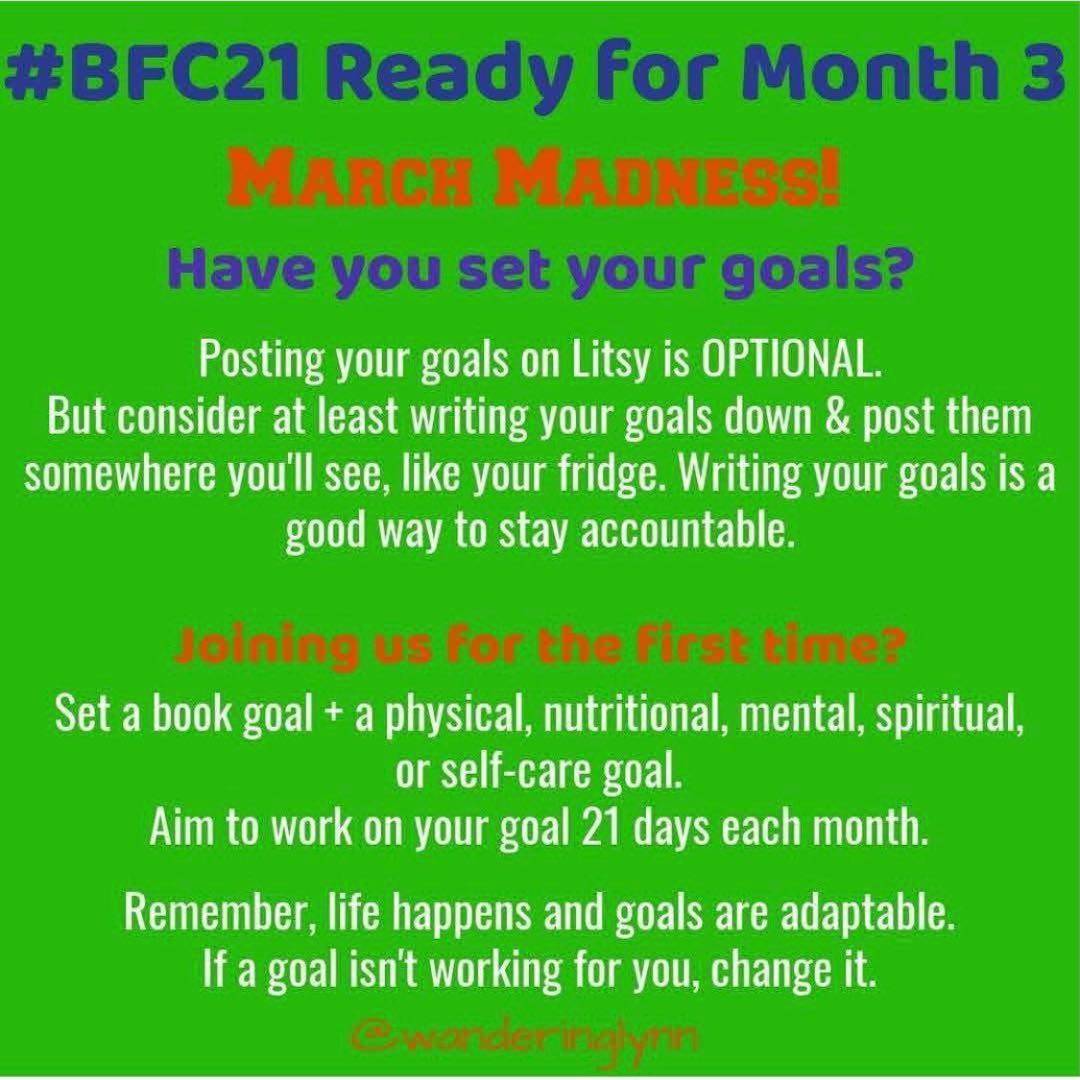 #BFC21 Ready for Month 3

MARCH MADNESS!

Have you set your goals?

Posting your goals on Litsy is OPTIONAL. But consider at least writing your goals down & post them somewhere you'll see, like your fridge. Writing your goals is a good way to stay accountable.

Joining us for the first time?

Set a book goal + a physical, nutritional, mental, spiritual, or self-care goal. Aim to work on your goal 21 days each month.

Remember, life happens and goals are adaptable. If a goal isn't working for you, change it.

@wanderinglynn